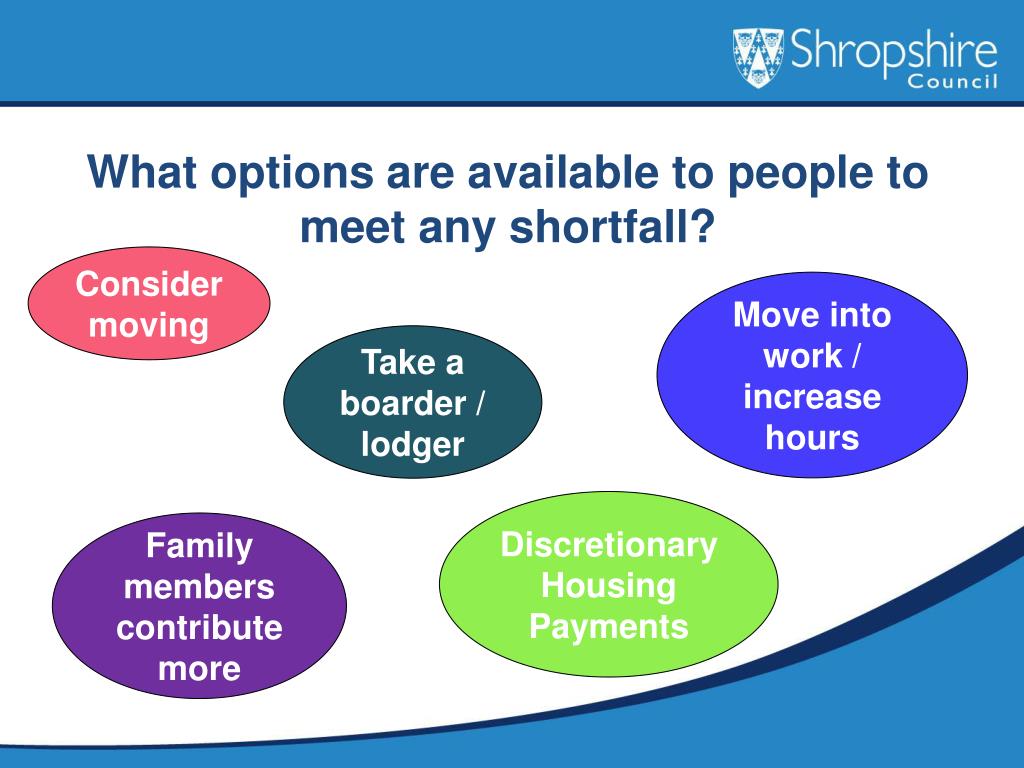 Shropshire Council

What options are available to people to meet any shortfall?

Consider moving

Take a boarder / lodger

Move into work / increase hours

Family members contribute more

Discretionary Housing Payments